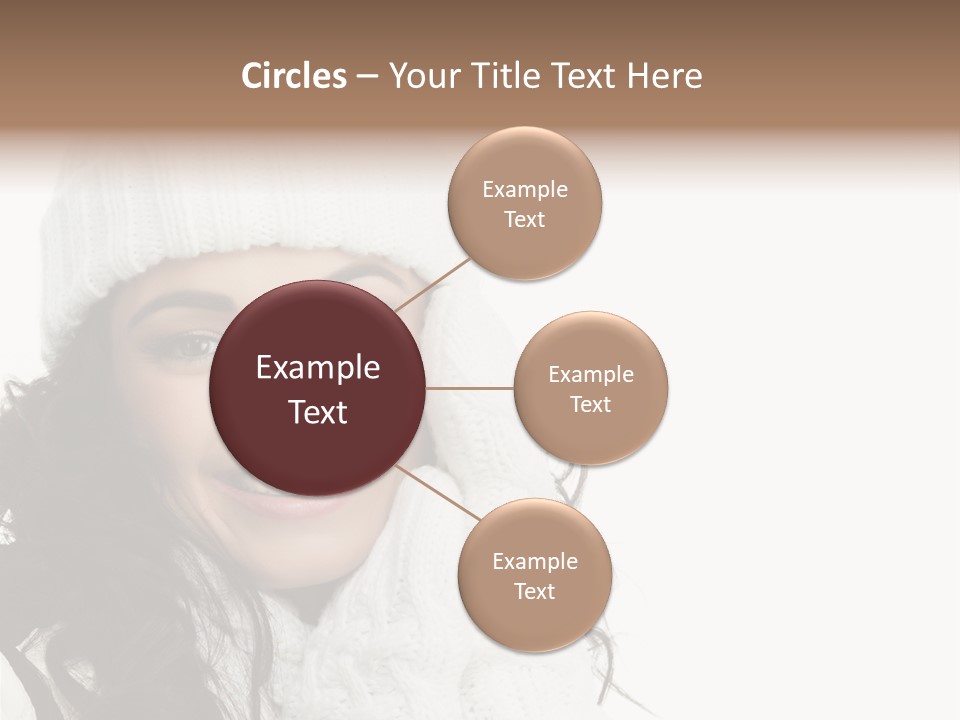 Circles – Your Title Text Here

Example Text

Example Text

Example Text

Example Text